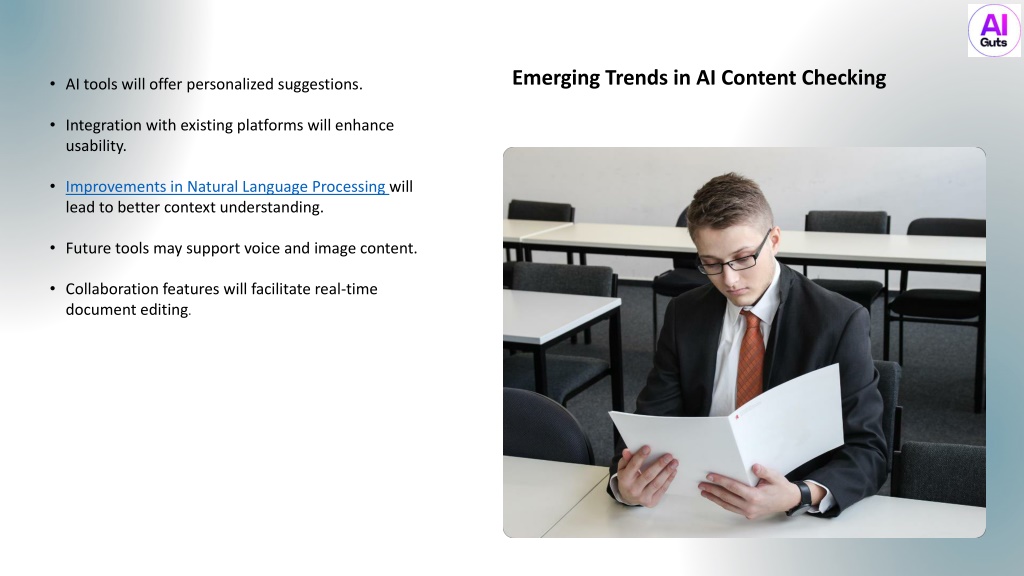 AI
Guts

Emerging Trends in AI Content Checking

• AI tools will offer personalized suggestions.

• Integration with existing platforms will enhance usability.

• Improvements in Natural Language Processing will lead to better context understanding.

• Future tools may support voice and image content.

• Collaboration features will facilitate real-time document editing.